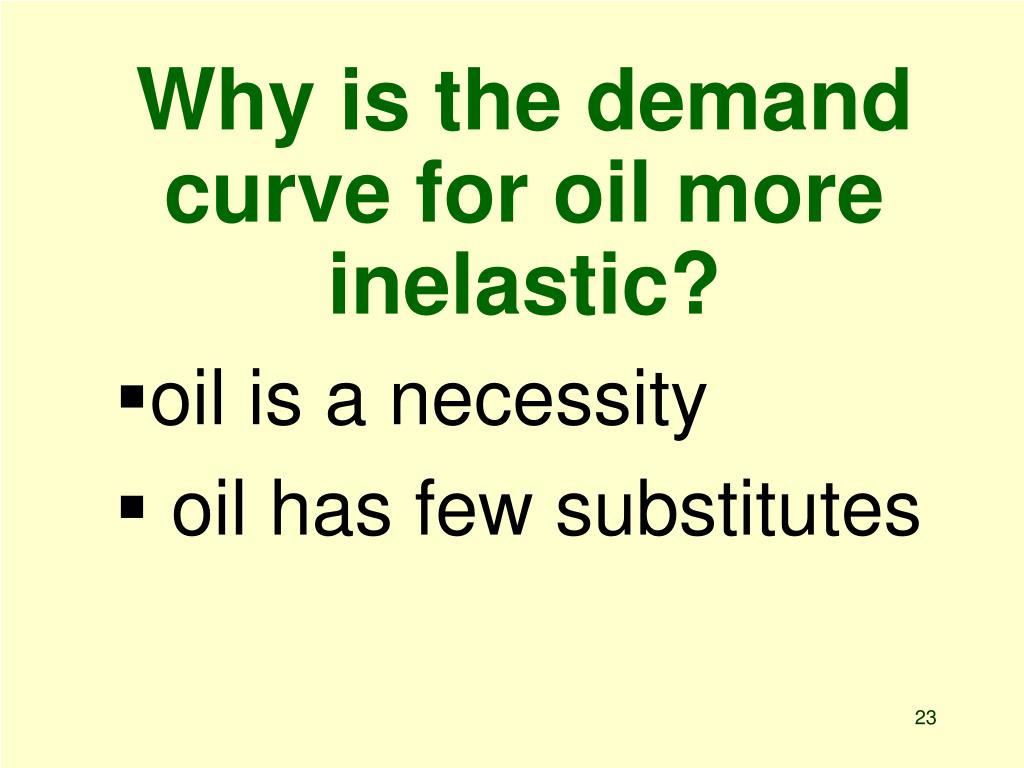 Why is the demand curve for oil more inelastic?

▪oil is a necessity

▪ oil has few substitutes

23